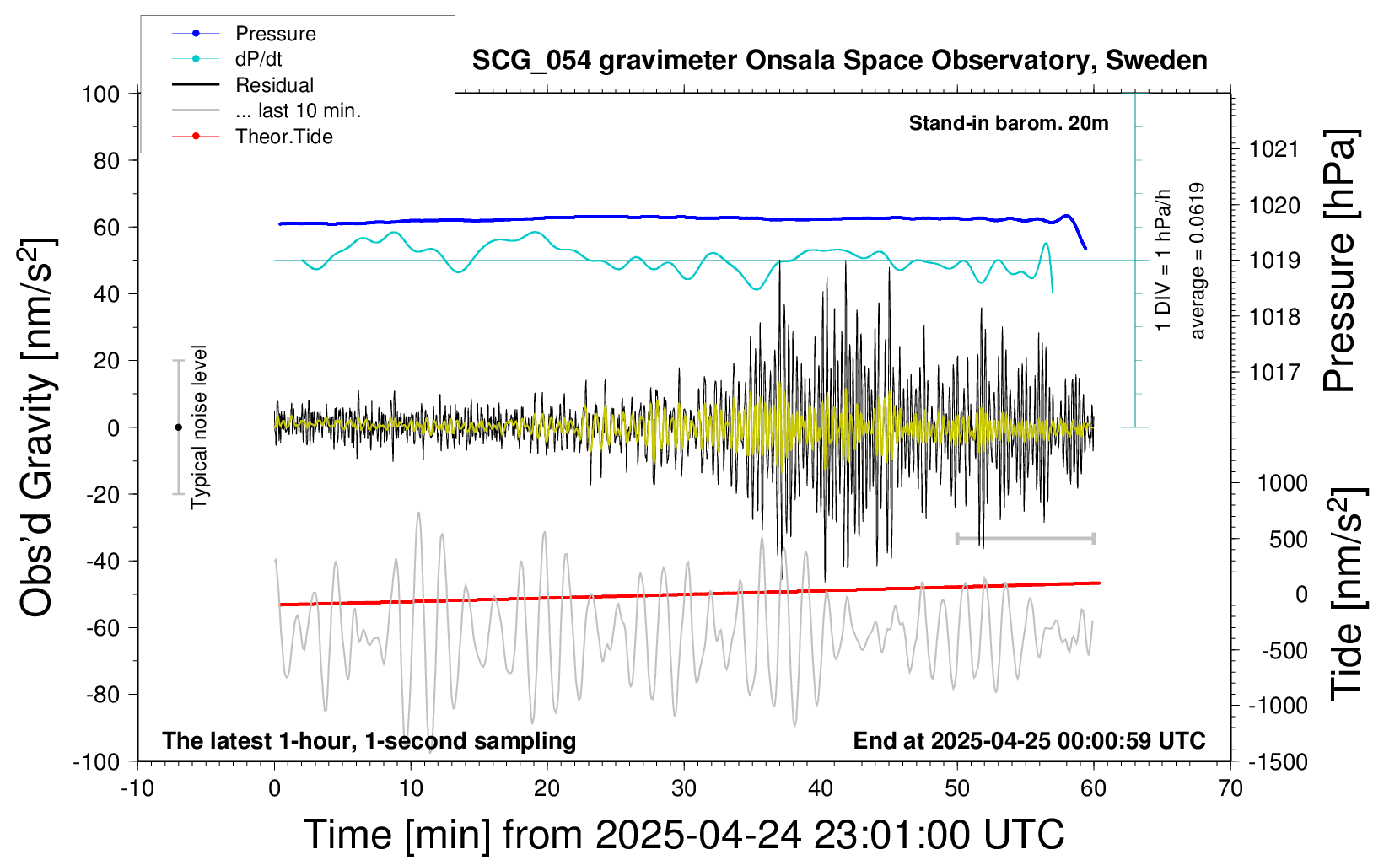 Pressure
dP/dt
Residual
... last 10 min.
Theor.Tide

SCG_054 gravimeter Onsala Space Observatory, Sweden

Stand-in barom. 20m

1 DIV = 1 hPa/h
average = 0.0619

Typical noise level

Obs'd Gravity [nm/s$^2$]

100
80
60
40
20
0
-20
-40
-60
-80
-100

1021
1020
1019
1018
1017

Pressure [hPa]

1000
500
0
-500
-1000
-1500

Tide [nm/s$^2$]

The latest 1-hour, 1-second sampling

End at 2025-04-25 00:00:59 UTC

-10
0
10
20
30
40
50
60
70

Time [min] from 2025-04-24 23:01:00 UTC